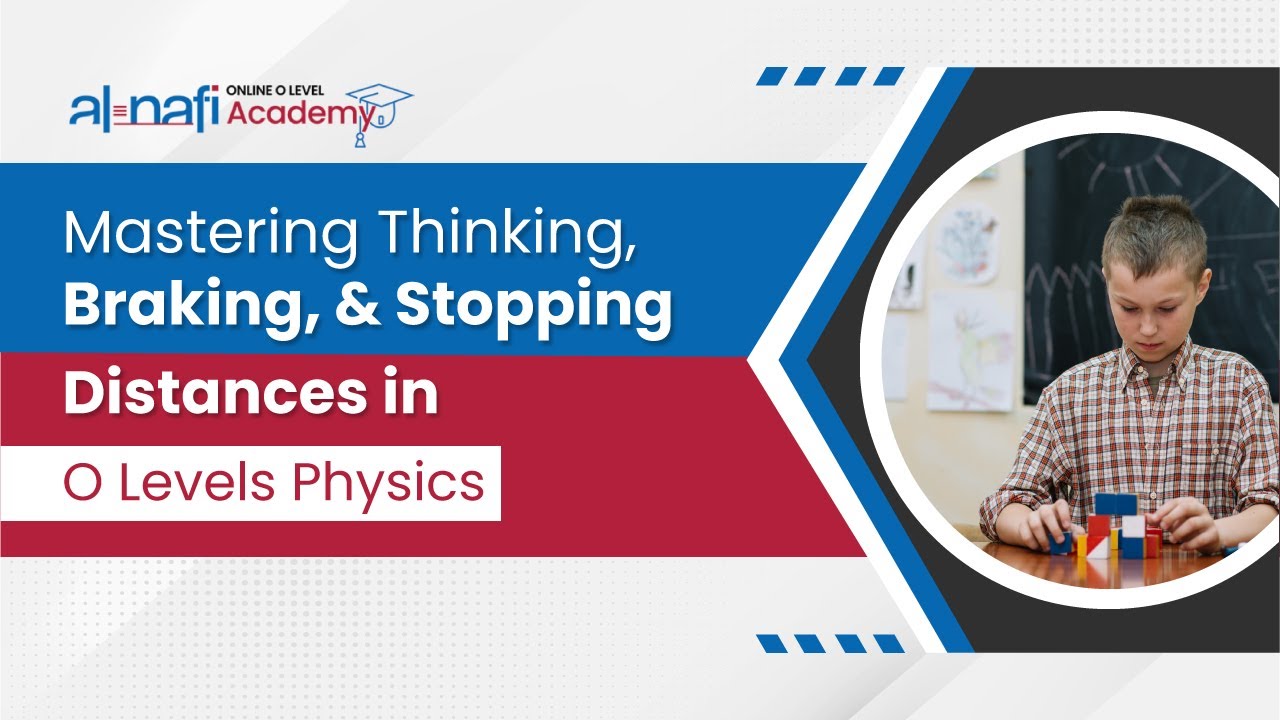 al-nafi ONLINE O LEVEL Academy

Mastering Thinking, Braking, & Stopping Distances in O Levels Physics